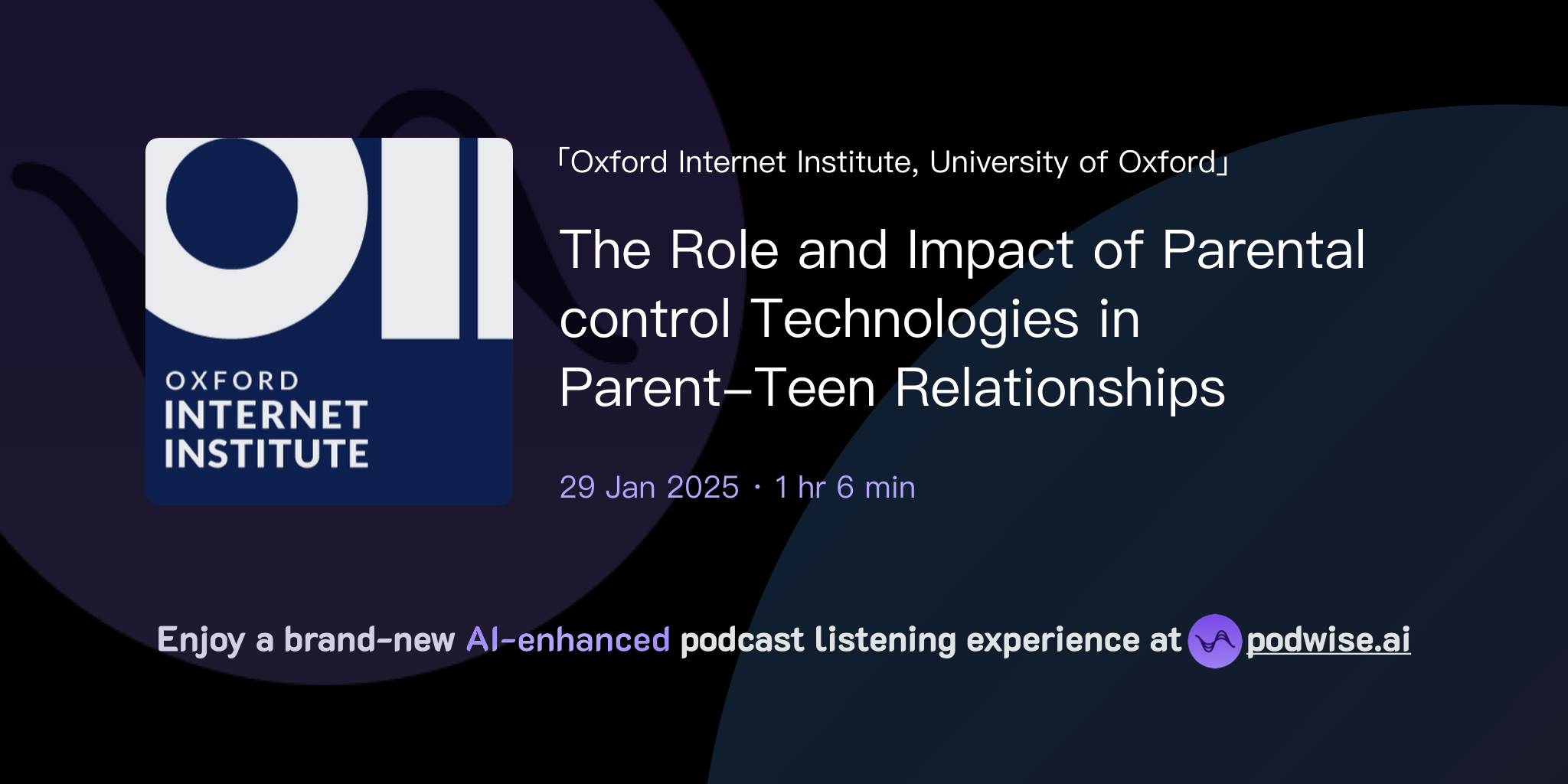 OII
OXFORD
INTERNET
INSTITUTE

「Oxford Internet Institute, University of Oxford」

The Role and Impact of Parental control Technologies in Parent–Teen Relationships

29 Jan 2025 · 1 hr 6 min

Enjoy a brand-new AI-enhanced podcast listening experience at podwise.ai